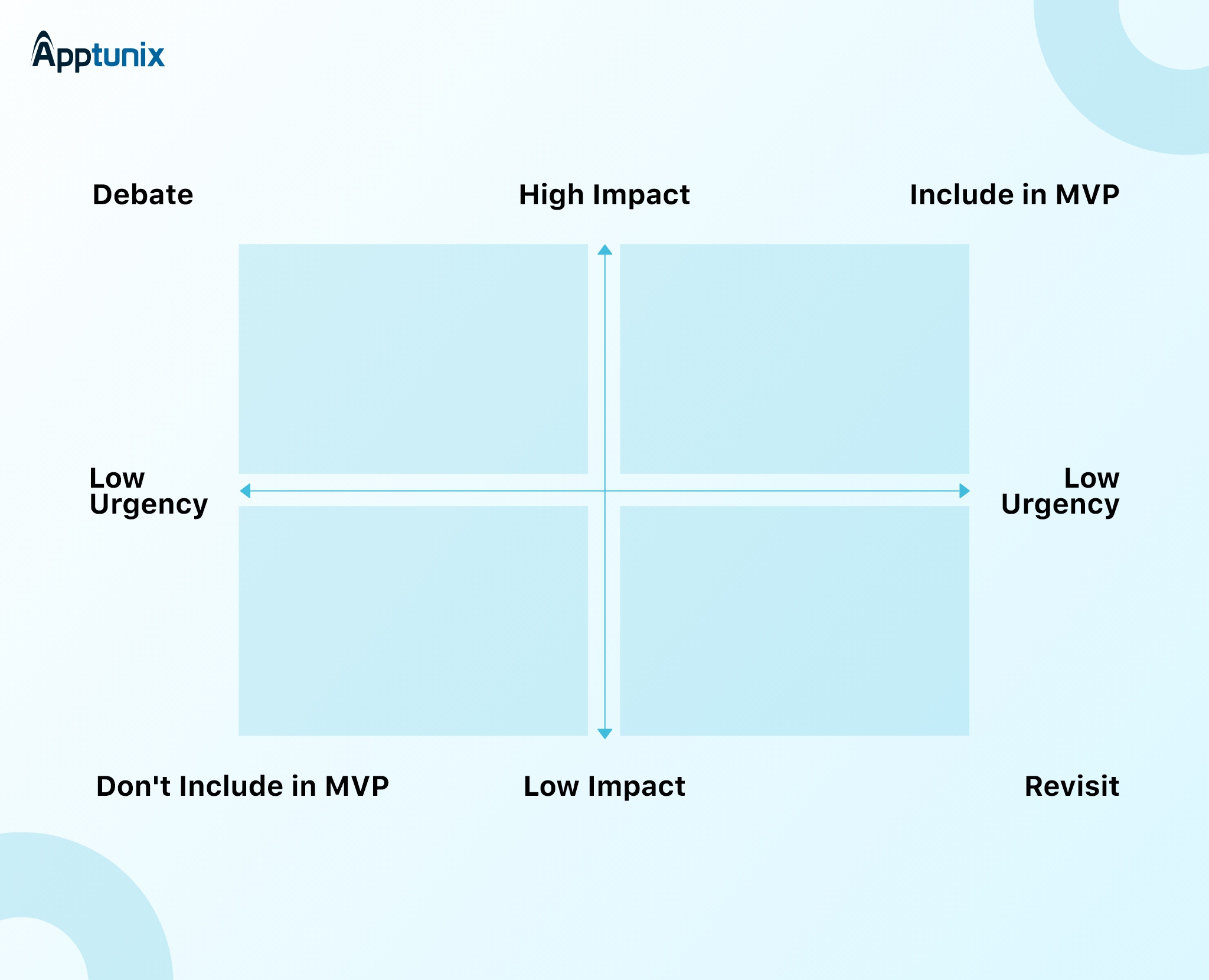 Apptunix

Debate

High Impact

Include in MVP

Low Urgency

Low Urgency

Don't Include in MVP

Low Impact

Revisit